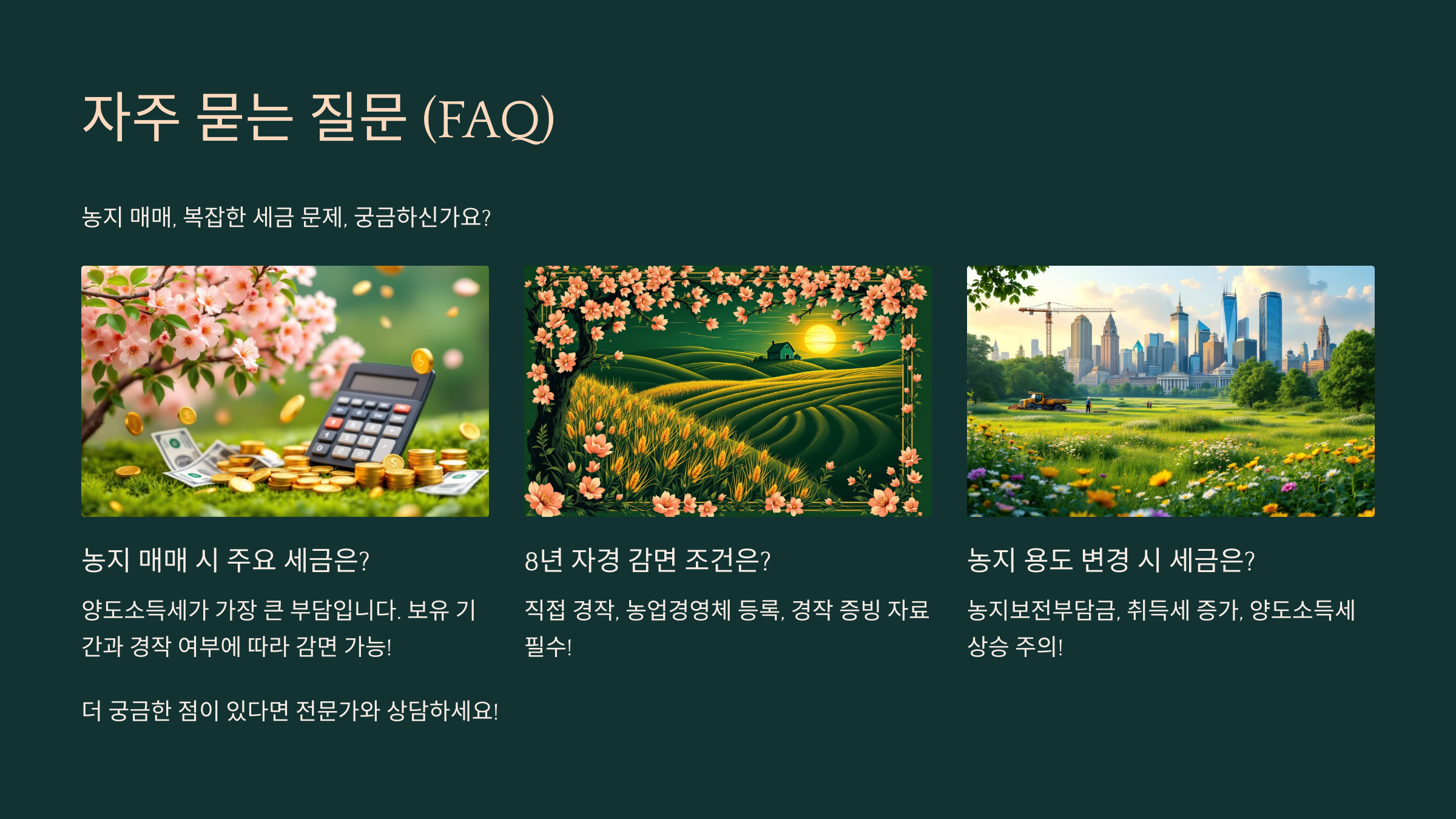 자주 묻는 질문 (FAQ)

농지 매매, 복잡한 세금 문제, 궁금하신가요?

농지 매매 시 주요 세금은?

양도소득세가 가장 큰 부담입니다. 보유 기간과 경작 여부에 따라 감면 가능!

8년 자경 감면 조건은?

직접 경작, 농업경영체 등록, 경작 증빙 자료 필수!

농지 용도 변경 시 세금은?

농지보전부담금, 취득세 증가, 양도소득세 상승 주의!

더 궁금한 점이 있다면 전문가와 상담하세요!